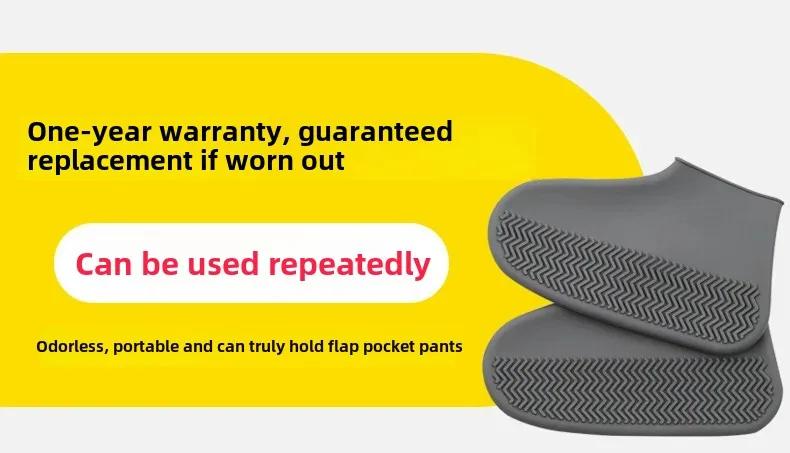 One-year warranty, guaranteed replacement if worn out

Can be used repeatedly

Odorless, portable and can truly hold flap pocket pants